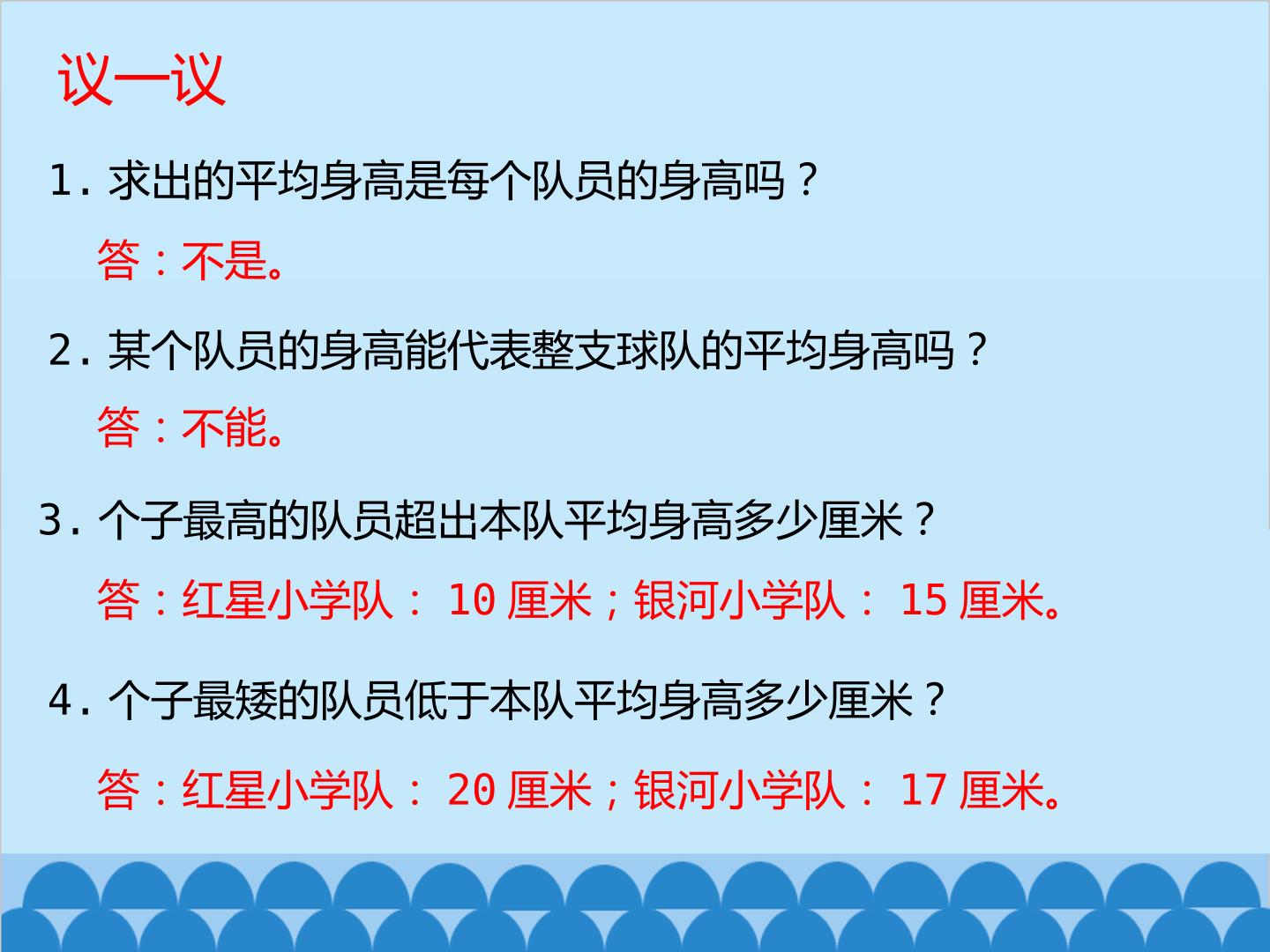 议一议

1.求出的平均身高是每个队员的身高吗？

答：不是。

2.某个队员的身高能代表整支球队的平均身高吗？

答：不能。

3.个子最高的队员超出本队平均身高多少厘米？

答：红星小学队：10厘米；银河小学队：15厘米。

4.个子最矮的队员低于本队平均身高多少厘米？

答：红星小学队：20厘米；银河小学队：17厘米。